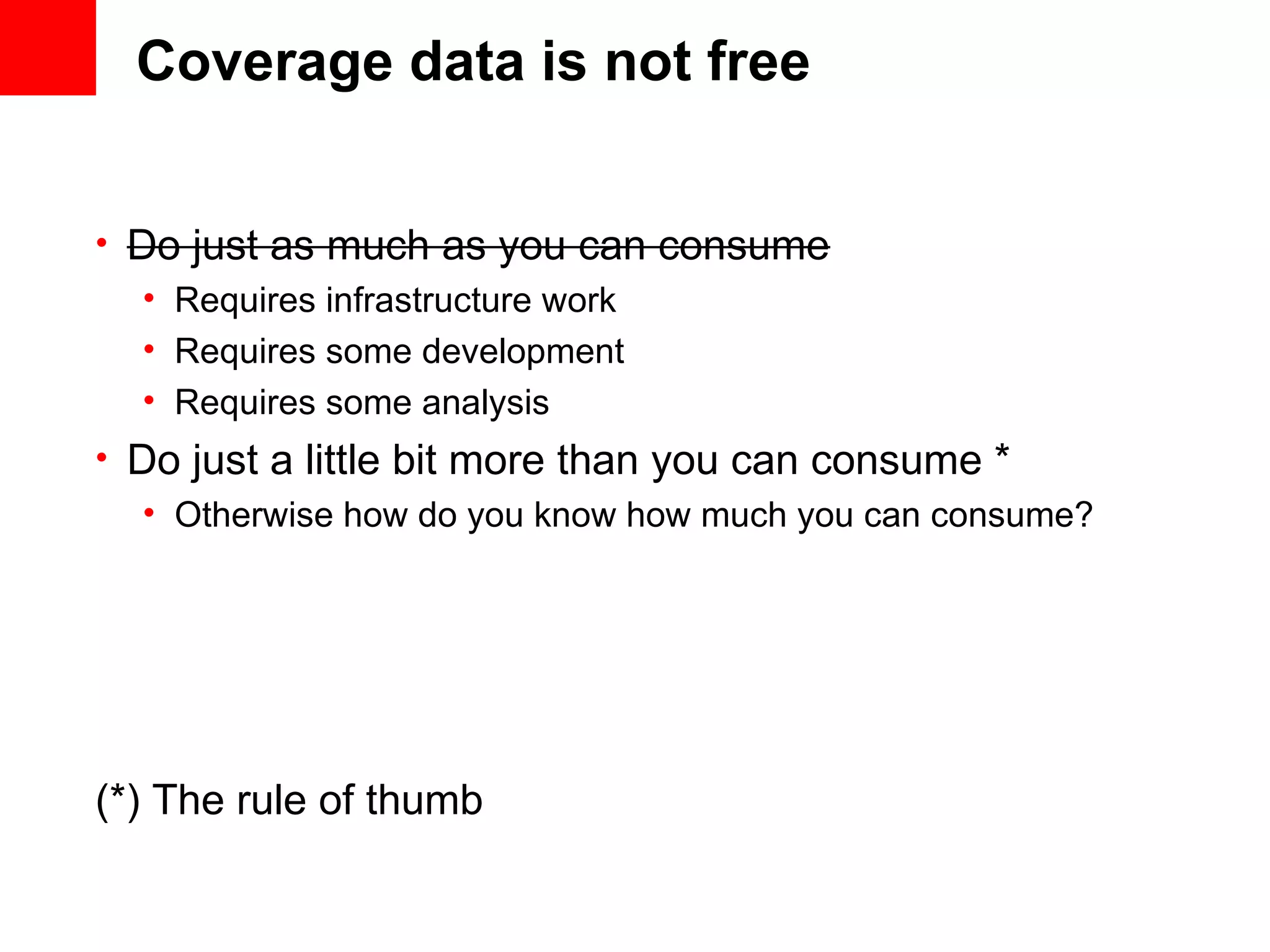 Coverage data is not free

• ~~Do just as much as you can consume~~
  • Requires infrastructure work
  • Requires some development
  • Requires some analysis
• Do just a little bit more than you can consume *
  • Otherwise how do you know how much you can consume?

(*) The rule of thumb